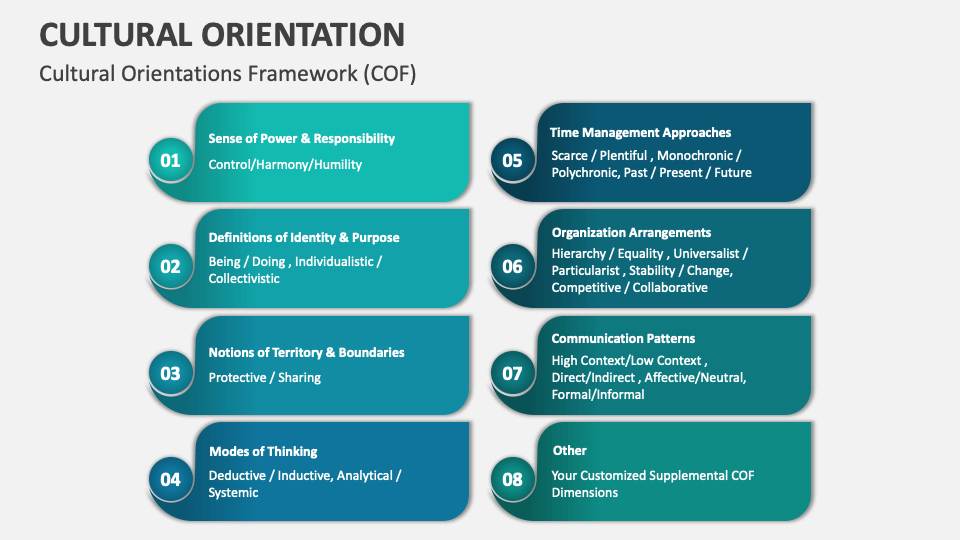 CULTURAL ORIENTATION

Cultural Orientations Framework (COF)

01

Sense of Power & Responsibility

Control/Harmony/Humility

02

Definitions of Identity & Purpose

Being / Doing , Individualistic / Collectivistic

03

Notions of Territory & Boundaries

Protective / Sharing

04

Modes of Thinking

Deductive / Inductive, Analytical / Systemic

05

Time Management Approaches

Scarce / Plentiful , Monochronic / Polychronic, Past / Present / Future

06

Organization Arrangements

Hierarchy / Equality , Universalist / Particularist , Stability / Change, Competitive / Collaborative

07

Communication Patterns

High Context/Low Context , Direct/Indirect , Affective/Neutral, Formal/Informal

08

Other

Your Customized Supplemental COF Dimensions